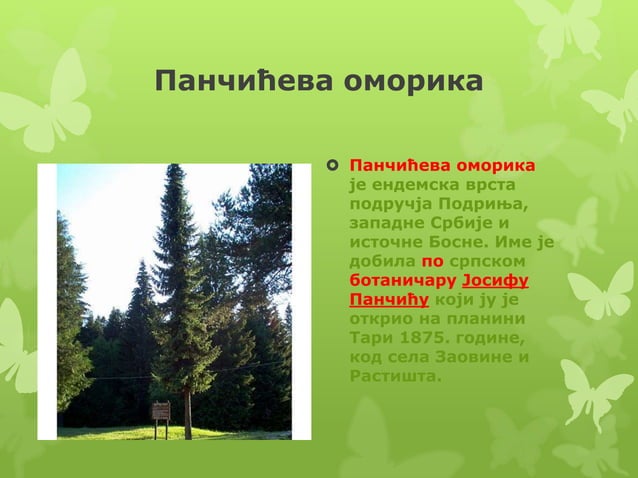 Панчићева оморика

Панчићева оморика је ендемска врста подручја Подриња, западне Србије и источне Босне. Име је добила по српском ботаничару Јосифу Панчићу који ју је открио на планини Тари 1875. године, код села Заовине и Растишта.